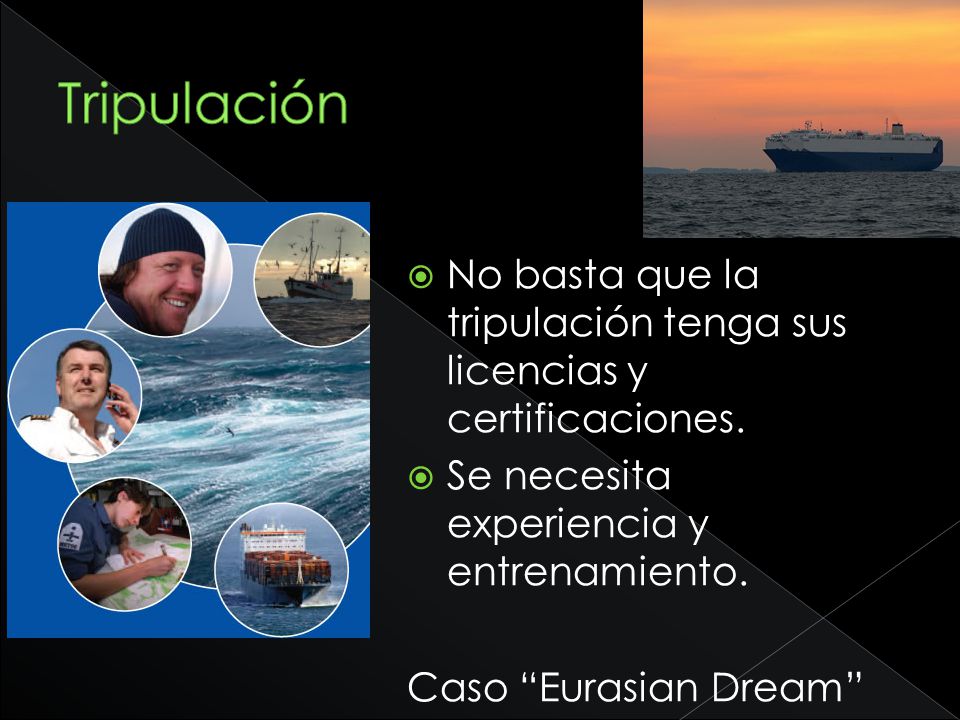 Tripulación

No basta que la tripulación tenga sus licencias y certificaciones.

Se necesita experiencia y entrenamiento.

Caso “Eurasian Dream”